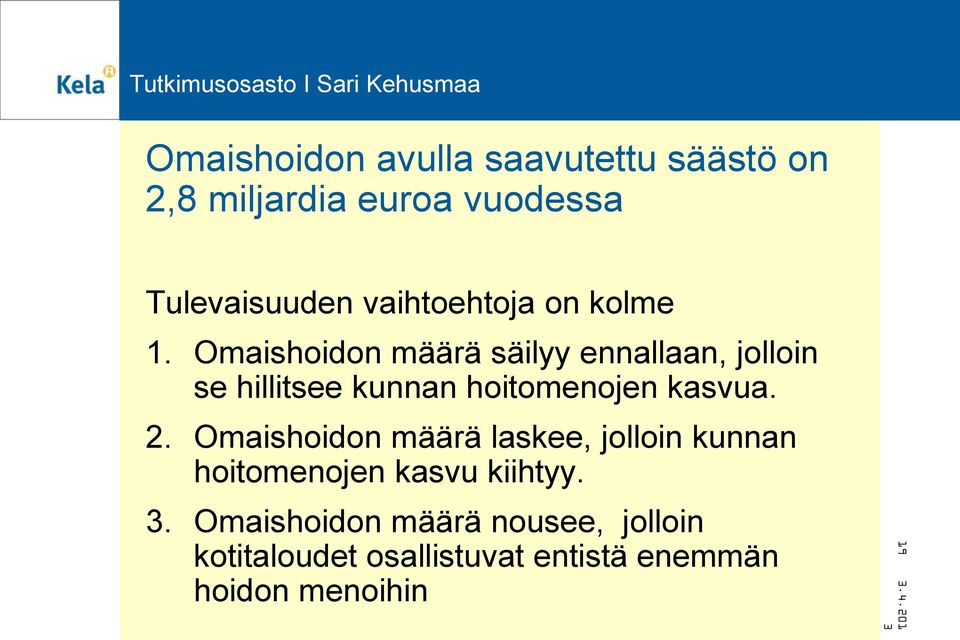 Kela Tutkimusosasto I Sari Kehusmaa

Omaishoidon avulla saavutettu säästö on 2,8 miljardia euroa vuodessa

Tulevaisuuden vaihtoehtoja on kolme

1. Omaishoidon määrä säilyy ennallaan, jolloin se hillitsee kunnan hoitomenojen kasvua.

2. Omaishoidon määrä laskee, jolloin kunnan hoitomenojen kasvu kiihtyy.

3. Omaishoidon määrä nousee, jolloin kotitaloudet osallistuvat entistä enemmän hoidon menoihin

19

3.4.2013